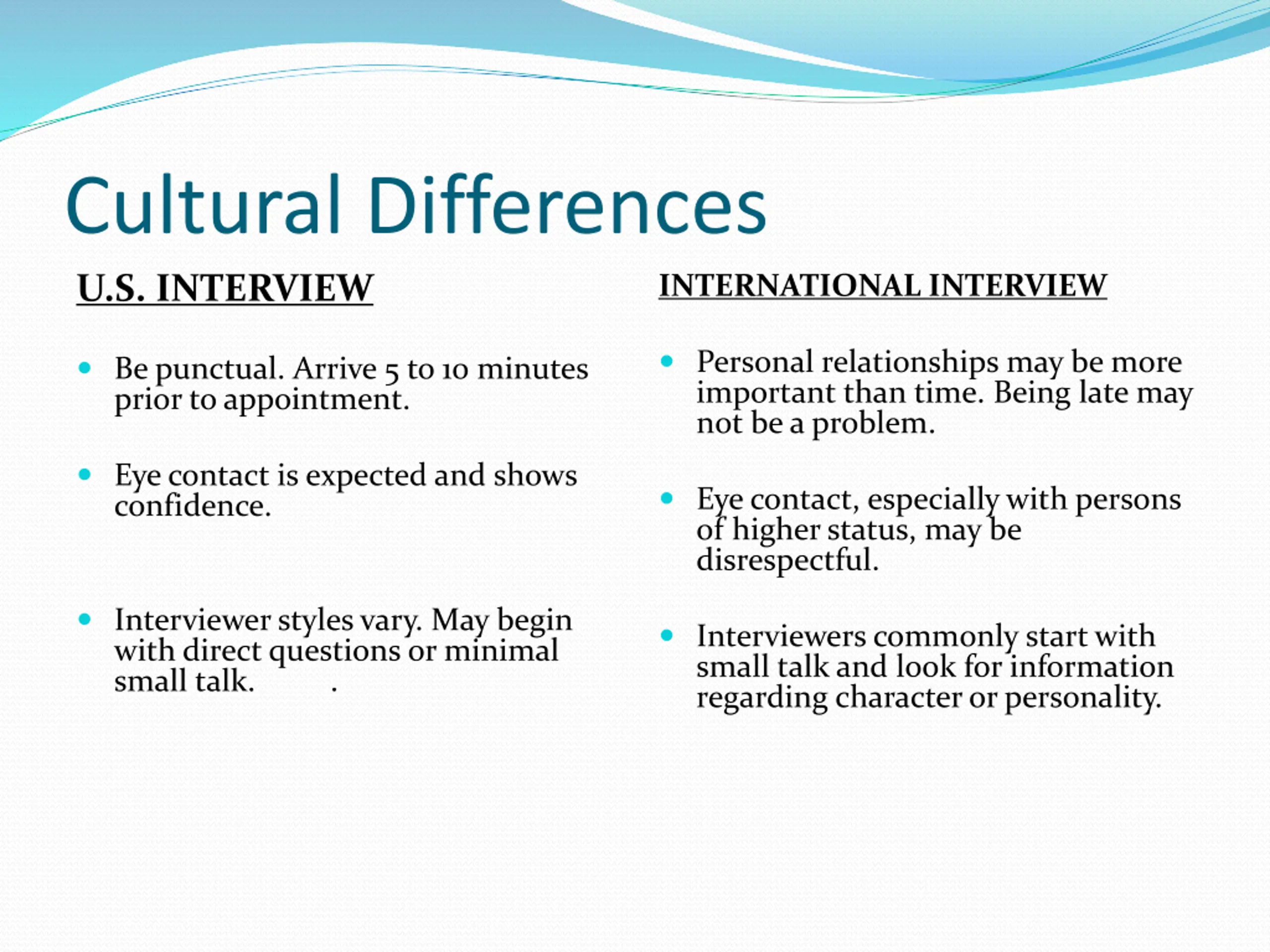 Cultural Differences

U.S. INTERVIEW

- Be punctual. Arrive 5 to 10 minutes prior to appointment.
- Eye contact is expected and shows confidence.
- Interviewer styles vary. May begin with direct questions or minimal small talk. .

INTERNATIONAL INTERVIEW

- Personal relationships may be more important than time. Being late may not be a problem.
- Eye contact, especially with persons of higher status, may be disrespectful.
- Interviewers commonly start with small talk and look for information regarding character or personality.